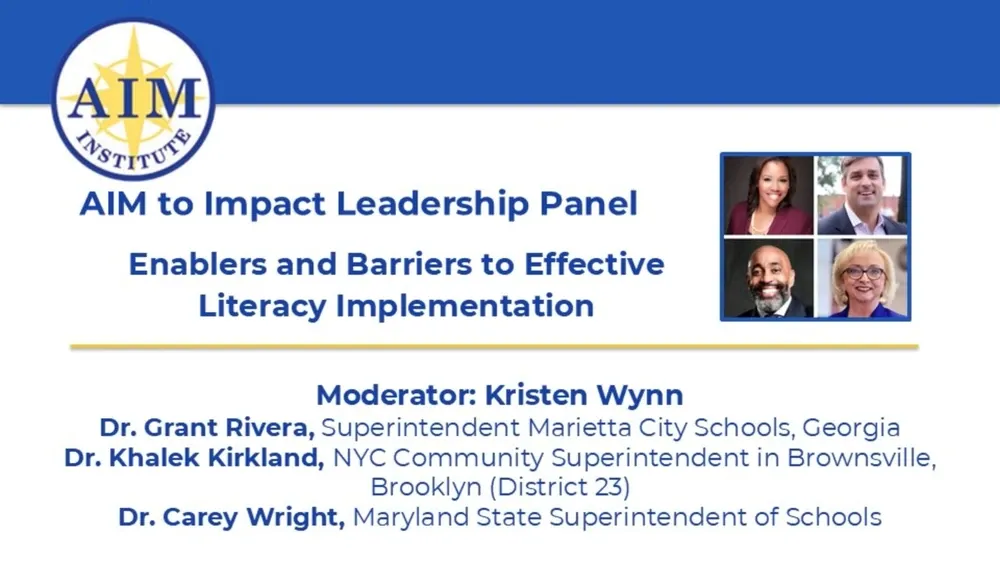 AIM
INSTITUTE

AIM to Impact Leadership Panel

Enablers and Barriers to Effective Literacy Implementation

Moderator: Kristen Wynn
Dr. Grant Rivera, Superintendent Marietta City Schools, Georgia
Dr. Khalek Kirkland, NYC Community Superintendent in Brownsville, Brooklyn (District 23)
Dr. Carey Wright, Maryland State Superintendent of Schools